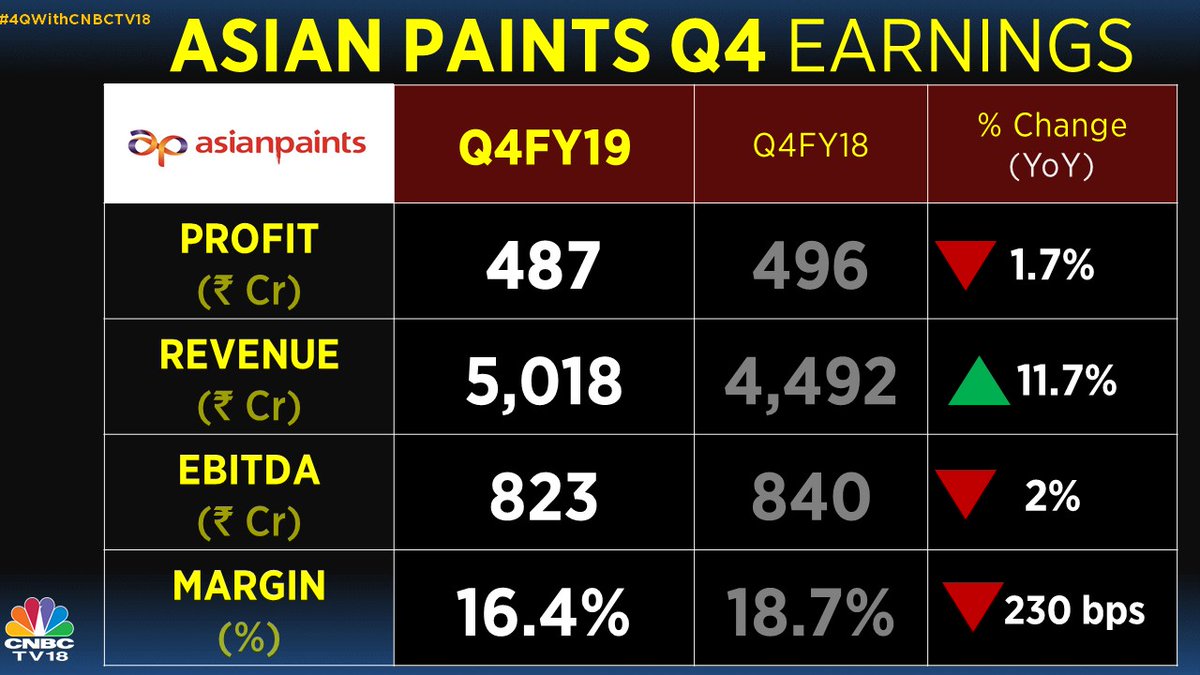 #4QWithCNBCTV18

ASIAN PAINTS Q4 EARNINGS

| asianpaints | Q4FY19 | Q4FY18 | % Change (YoY) |
|---|---|---|---|
| PROFIT (₹ Cr) | 487 | 496 | 1.7% |
| REVENUE (₹ Cr) | 5,018 | 4,492 | 11.7% |
| EBITDA (₹ Cr) | 823 | 840 | 2% |
| MARGIN (%) | 16.4% | 18.7% | 230 bps |

CNBC TV18